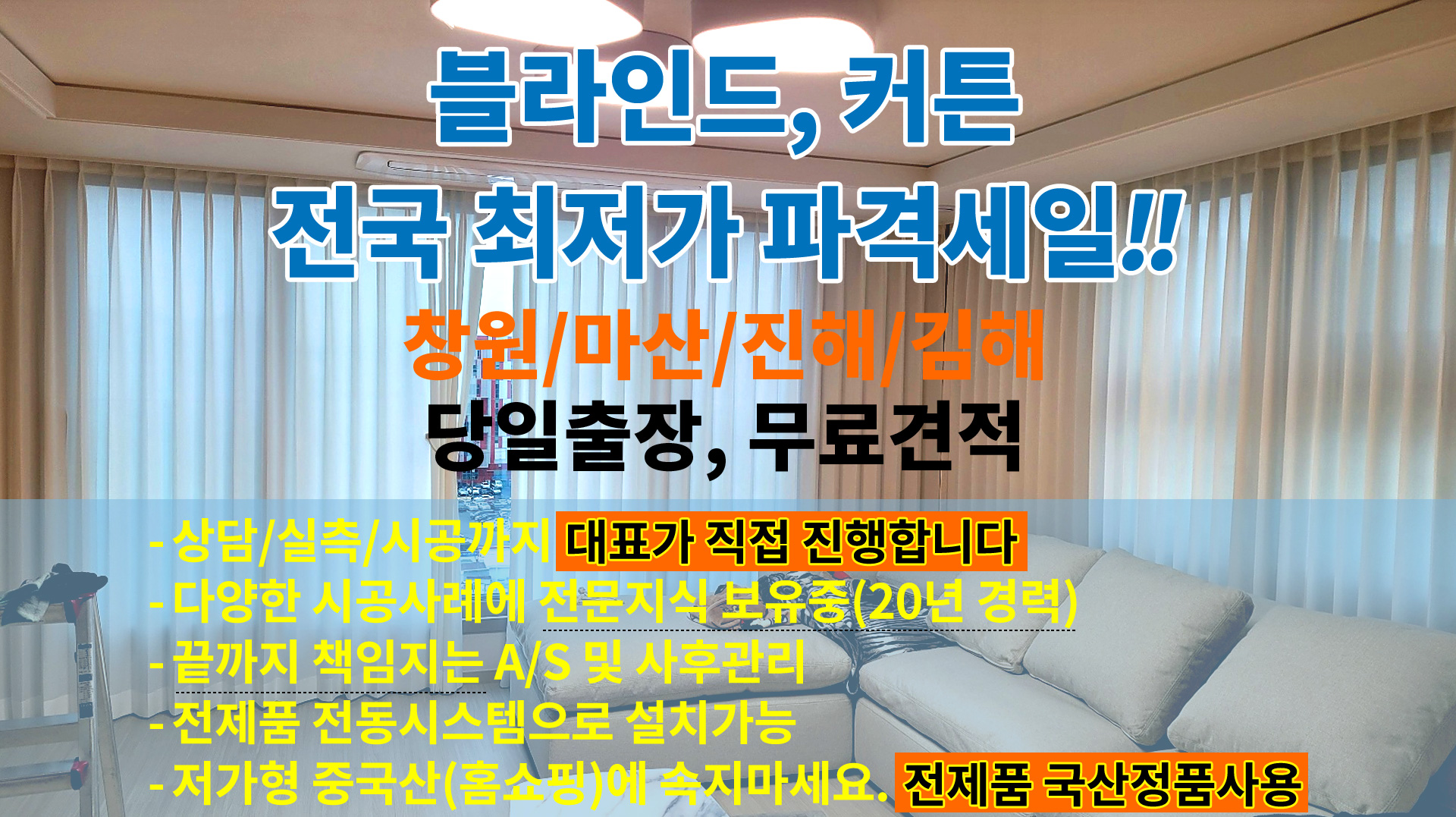 블라인드, 커튼
전국 최저가 파격세일!!
창원/마산/진해/김해
당일출장, 무료견적

- 상담/실측/시공까지 대표가 직접 진행합니다
- 다양한 시공사례에 전문지식 보유중(20년 경력)
- 끝까지 책임지는 A/S 및 사후관리
- 전제품 전동시스템으로 설치가능
- 저가형 중국산(홈쇼핑)에 속지마세요. 전제품 국산정품사용